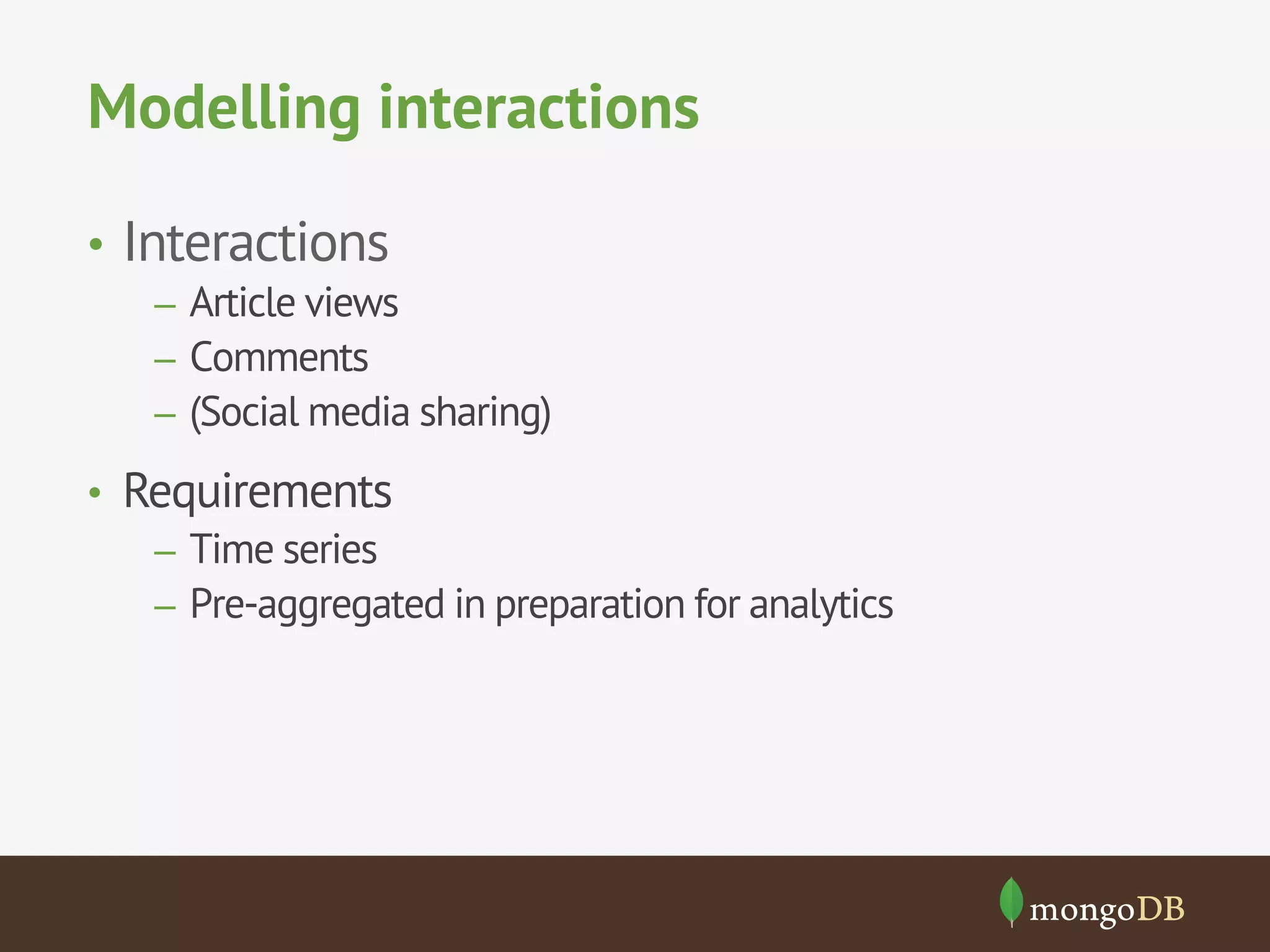 Modelling interactions

• Interactions
– Article views
– Comments
– (Social media sharing)

• Requirements
– Time series
– Pre-aggregated in preparation for analytics

mongoDB